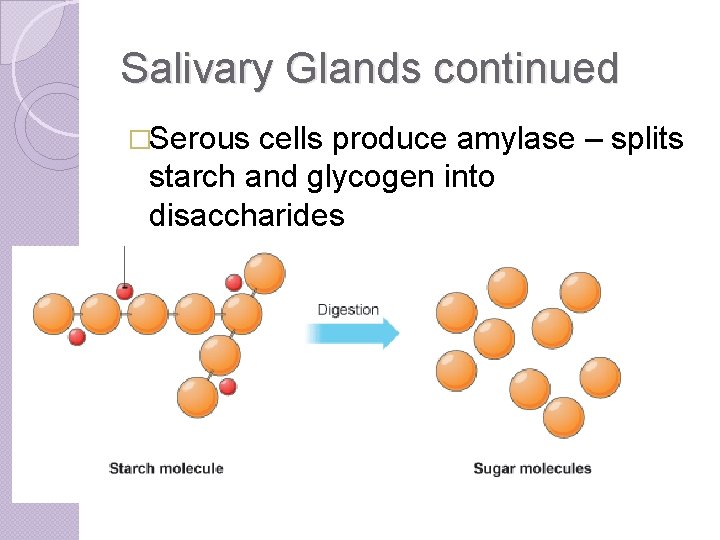 Salivary Glands continued

□Serous cells produce amylase – splits starch and glycogen into disaccharides

Digestion

Starch molecule

Sugar molecules